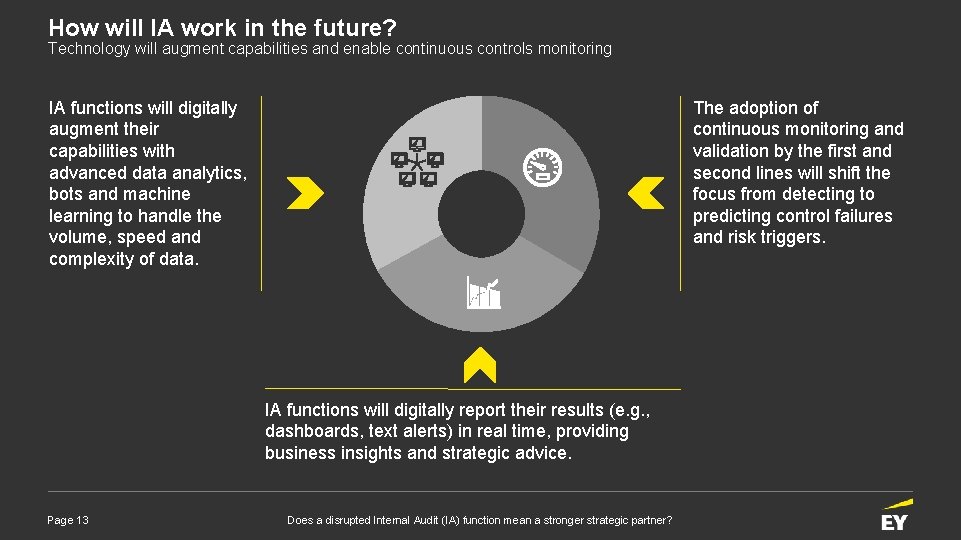 How will IA work in the future?
Technology will augment capabilities and enable continuous controls monitoring

IA functions will digitally augment their capabilities with advanced data analytics, bots and machine learning to handle the volume, speed and complexity of data.

The adoption of continuous monitoring and validation by the first and second lines will shift the focus from detecting to predicting control failures and risk triggers.

IA functions will digitally report their results (e.g., dashboards, text alerts) in real time, providing business insights and strategic advice.

Page 13

Does a disrupted Internal Audit (IA) function mean a stronger strategic partner?

EY